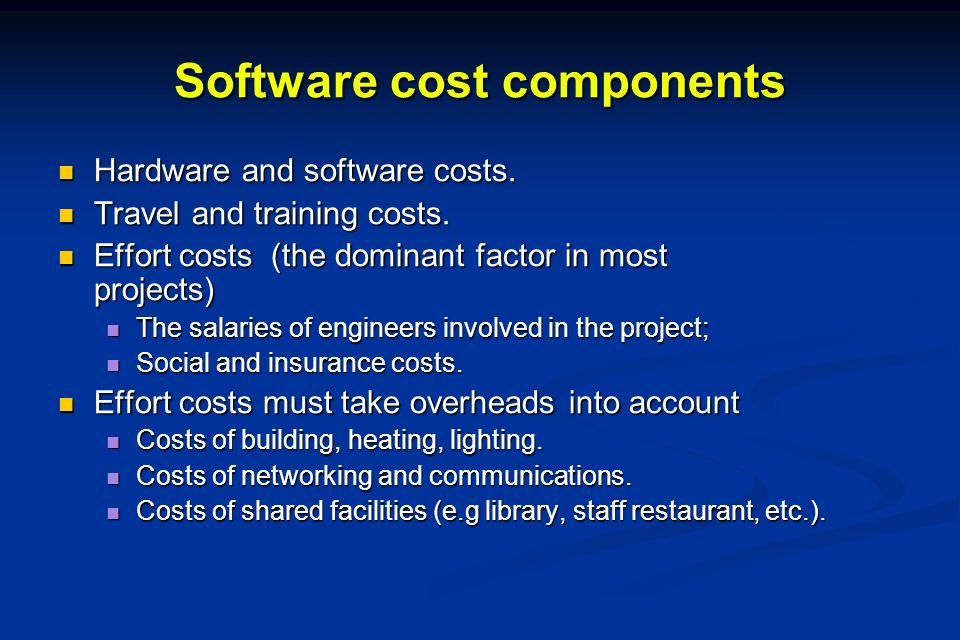 Software cost components

- Hardware and software costs.
- Travel and training costs.
- Effort costs (the dominant factor in most projects)
  - The salaries of engineers involved in the project;
  - Social and insurance costs.
- Effort costs must take overheads into account
  - Costs of building, heating, lighting.
  - Costs of networking and communications.
  - Costs of shared facilities (e.g library, staff restaurant, etc.).